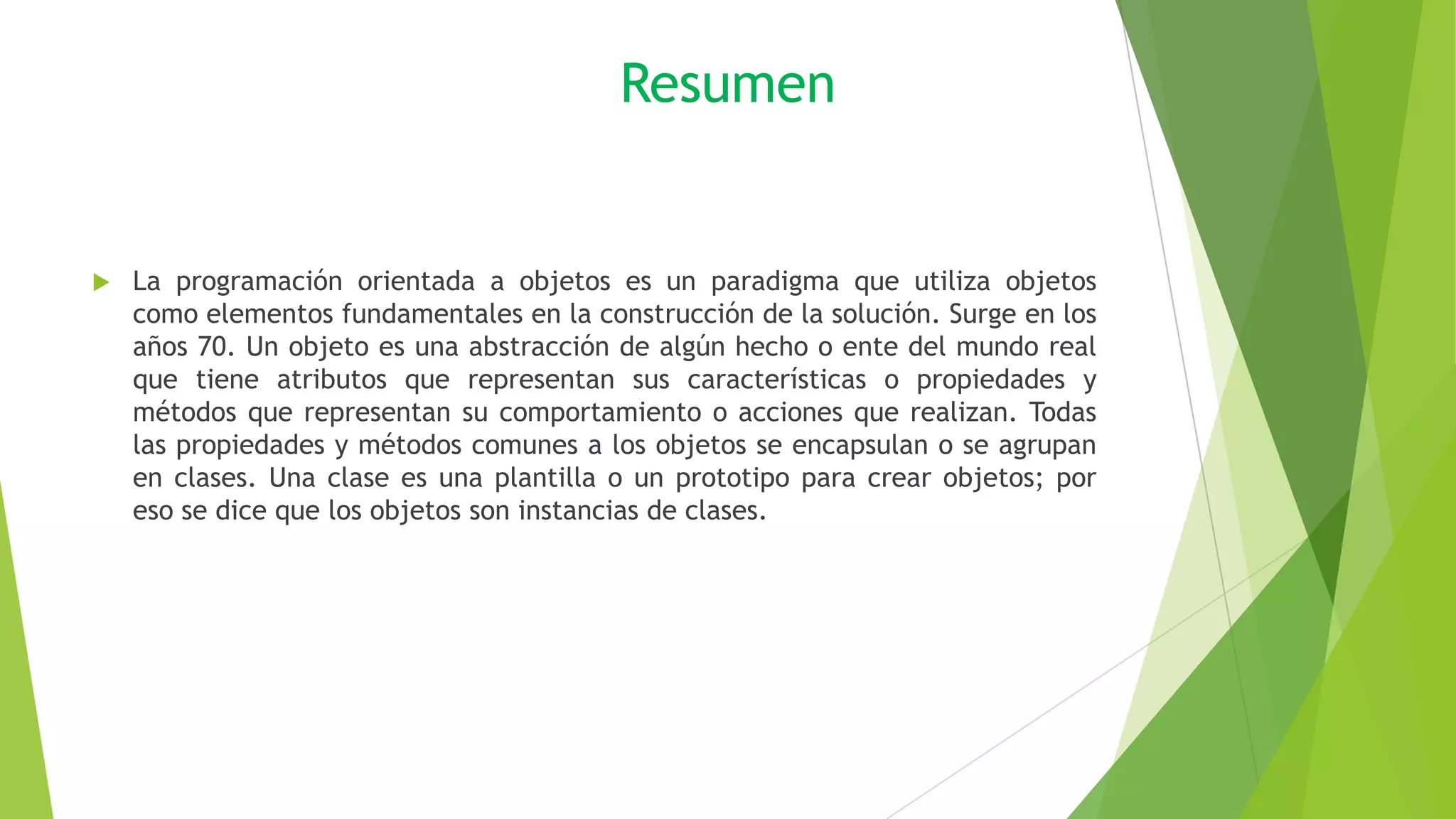 Resumen

La programación orientada a objetos es un paradigma que utiliza objetos como elementos fundamentales en la construcción de la solución. Surge en los años 70. Un objeto es una abstracción de algún hecho o ente del mundo real que tiene atributos que representan sus características o propiedades y métodos que representan su comportamiento o acciones que realizan. Todas las propiedades y métodos comunes a los objetos se encapsulan o se agrupan en clases. Una clase es una plantilla o un prototipo para crear objetos; por eso se dice que los objetos son instancias de clases.